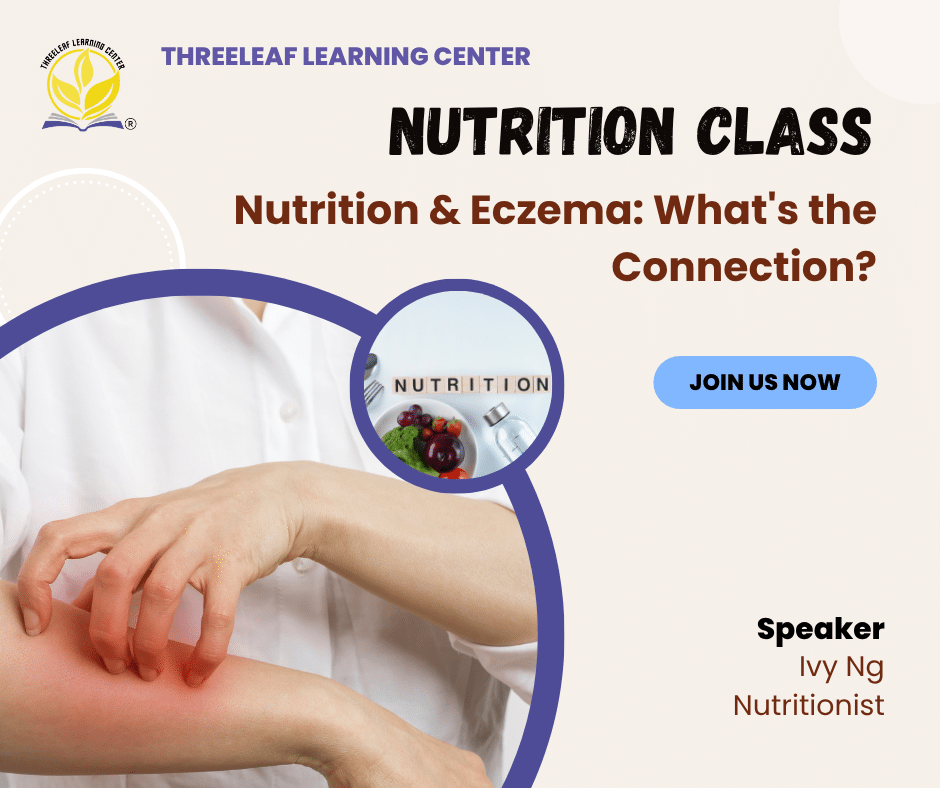 THREELEAF LEARNING CENTER ®

THREELEAF LEARNING CENTER

NUTRITION CLASS

Nutrition & Eczema: What's the Connection?

NUTRITION

JOIN US NOW

Speaker
Ivy Ng
Nutritionist